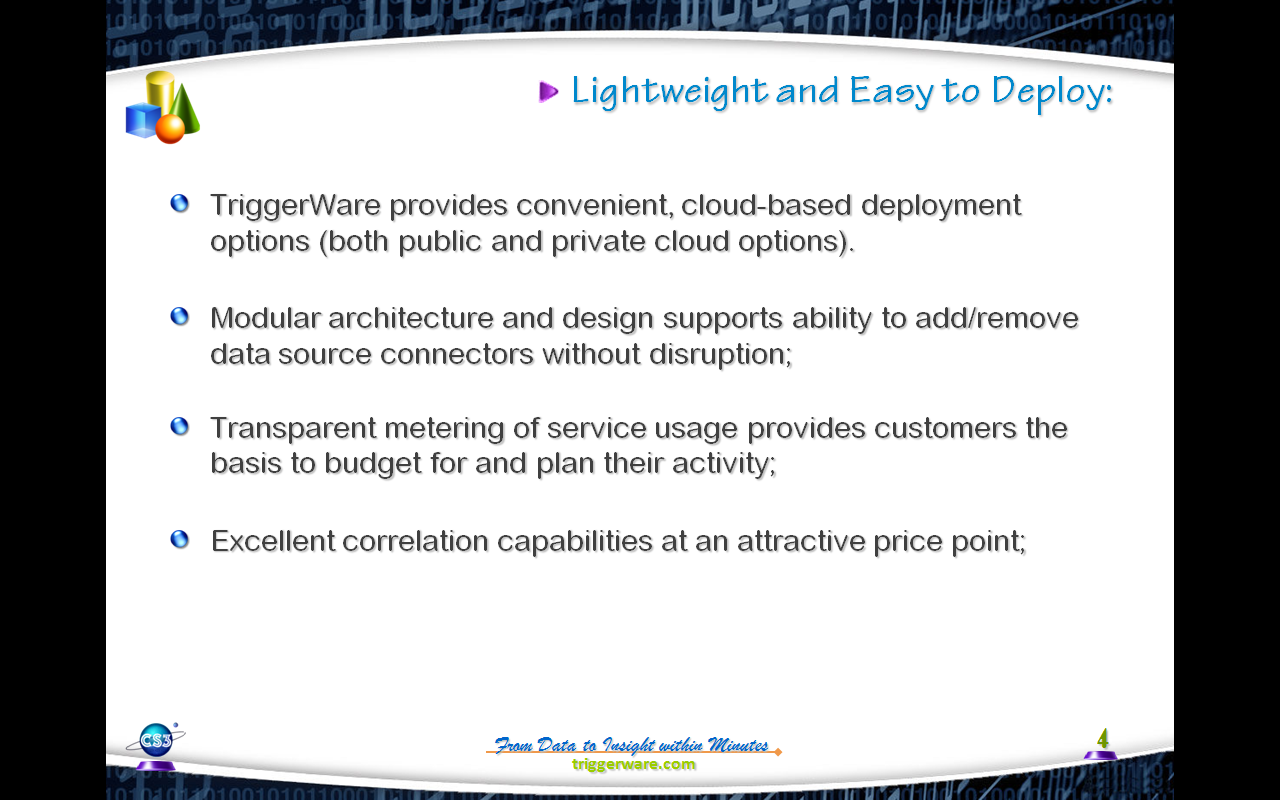 Lightweight and Easy to Deploy:

TriggerWare provides convenient, cloud-based deployment options (both public and private cloud options).

Modular architecture and design supports ability to add/remove data source connectors without disruption;

Transparent metering of service usage provides customers the basis to budget for and plan their activity;

Excellent correlation capabilities at an attractive price point;

CS3

From Data to Insight within Minutes
triggerware.com

4